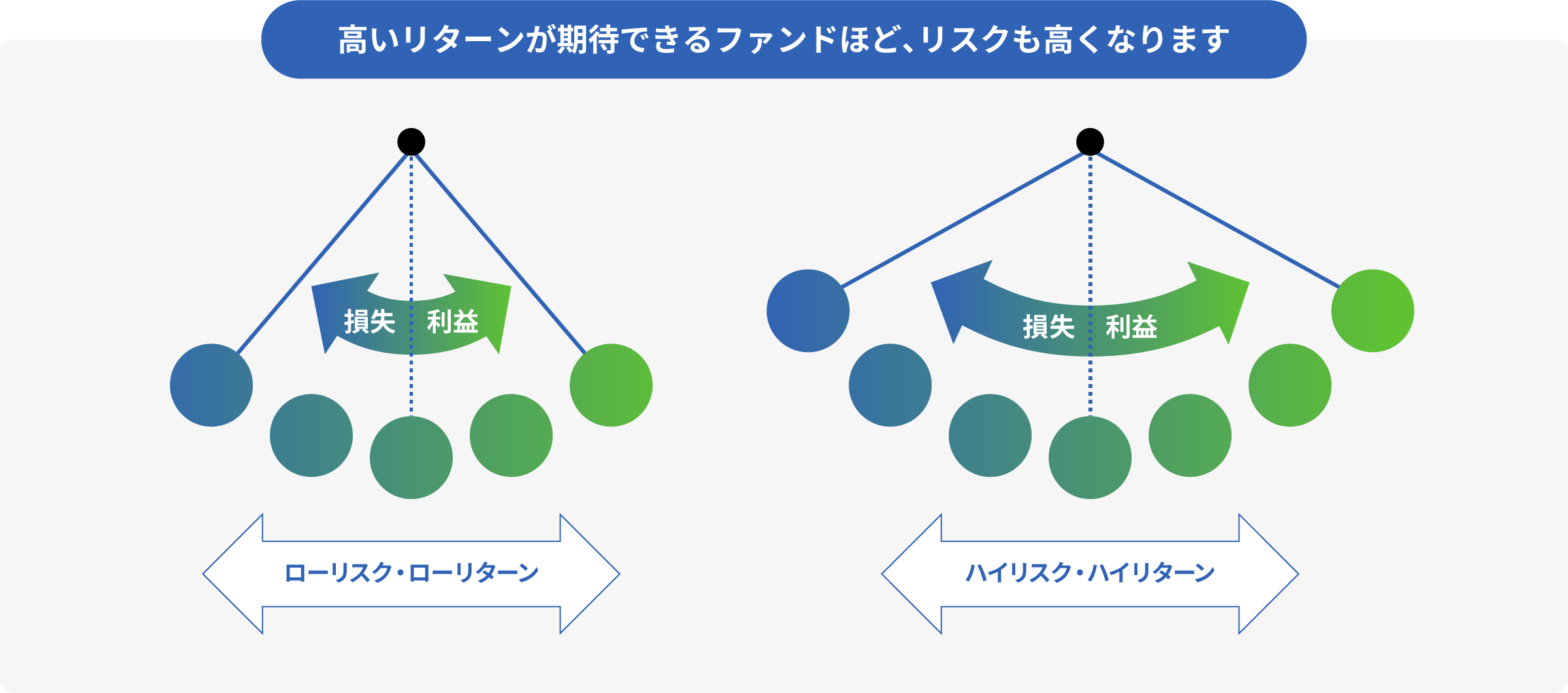 高いリターンが期待できるファンドほど、リスクも高くなります

損失 利益

ローリスク・ローリターン

損失 利益

ハイリスク・ハイリターン